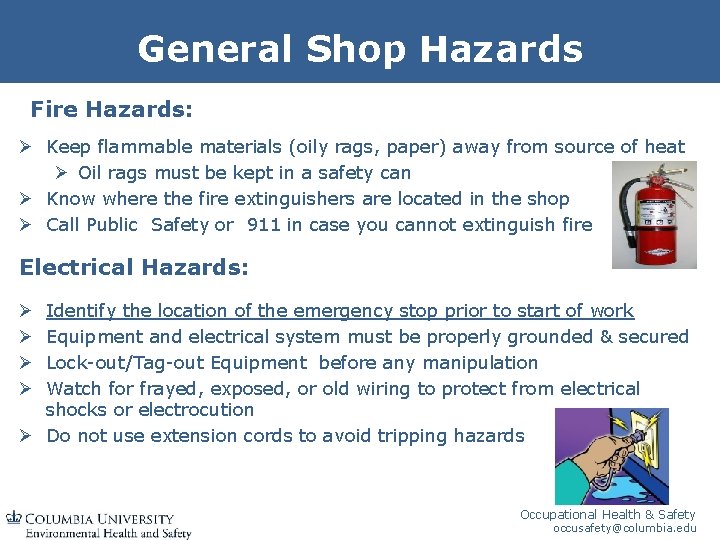 General Shop Hazards

Fire Hazards:

➢ Keep flammable materials (oily rags, paper) away from source of heat
➢ Oil rags must be kept in a safety can
➢ Know where the fire extinguishers are located in the shop
➢ Call Public Safety or 911 in case you cannot extinguish fire

Electrical Hazards:

➢ Identify the location of the emergency stop prior to start of work
➢ Equipment and electrical system must be properly grounded & secured
➢ Lock-out/Tag-out Equipment before any manipulation
➢ Watch for frayed, exposed, or old wiring to protect from electrical shocks or electrocution
➢ Do not use extension cords to avoid tripping hazards

COLUMBIA UNIVERSITY
Environmental Health and Safety

Occupational Health & Safety
occusafety@columbia.edu